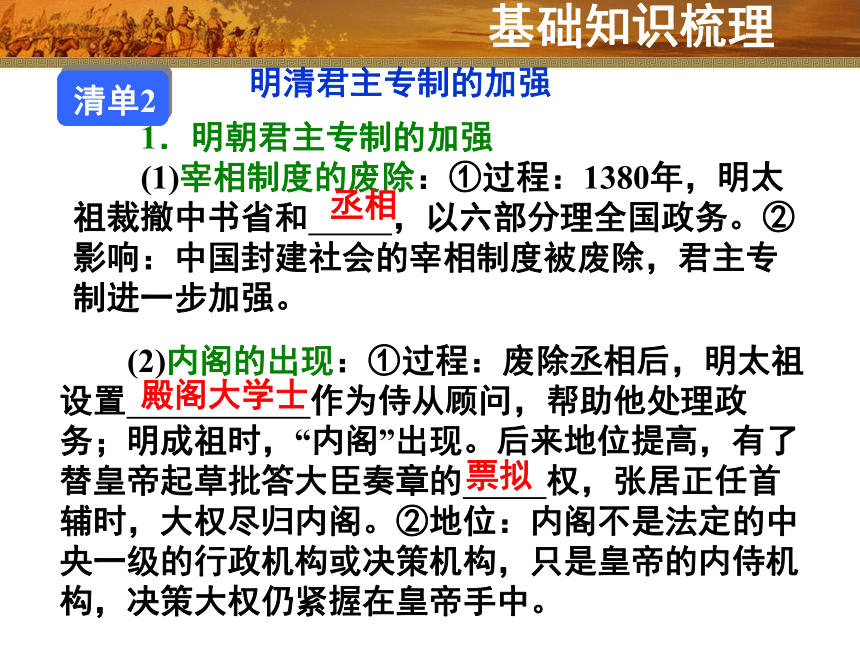 基础知识梳理

清单2

明清君主专制的加强

1．明朝君主专制的加强

(1)宰相制度的废除：①过程：1380年，明太祖裁撤中书省和丞相，以六部分理全国政务。②影响：中国封建社会的宰相制度被废除，君主专制进一步加强。

(2)内阁的出现：①过程：废除丞相后，明太祖设置殿阁大学士作为侍从顾问，帮助他处理政务；明成祖时，“内阁”出现。后来地位提高，有了替皇帝起草批答大臣奏章的票拟权，张居正任首辅时，大权尽归内阁。②地位：内阁不是法定的中央一级的行政机构或决策机构，只是皇帝的内侍机构，决策大权仍紧握在皇帝手中。